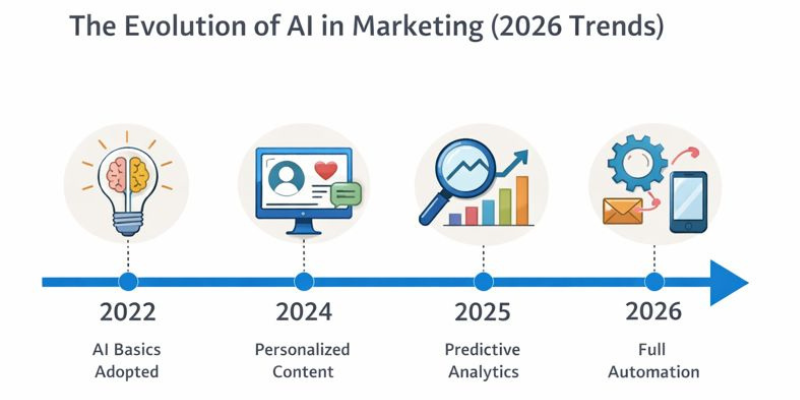 The Evolution of AI in Marketing (2026 Trends)

2022
AI Basics Adopted

2024
Personalized Content

2025
Predictive Analytics

2026
Full Automation